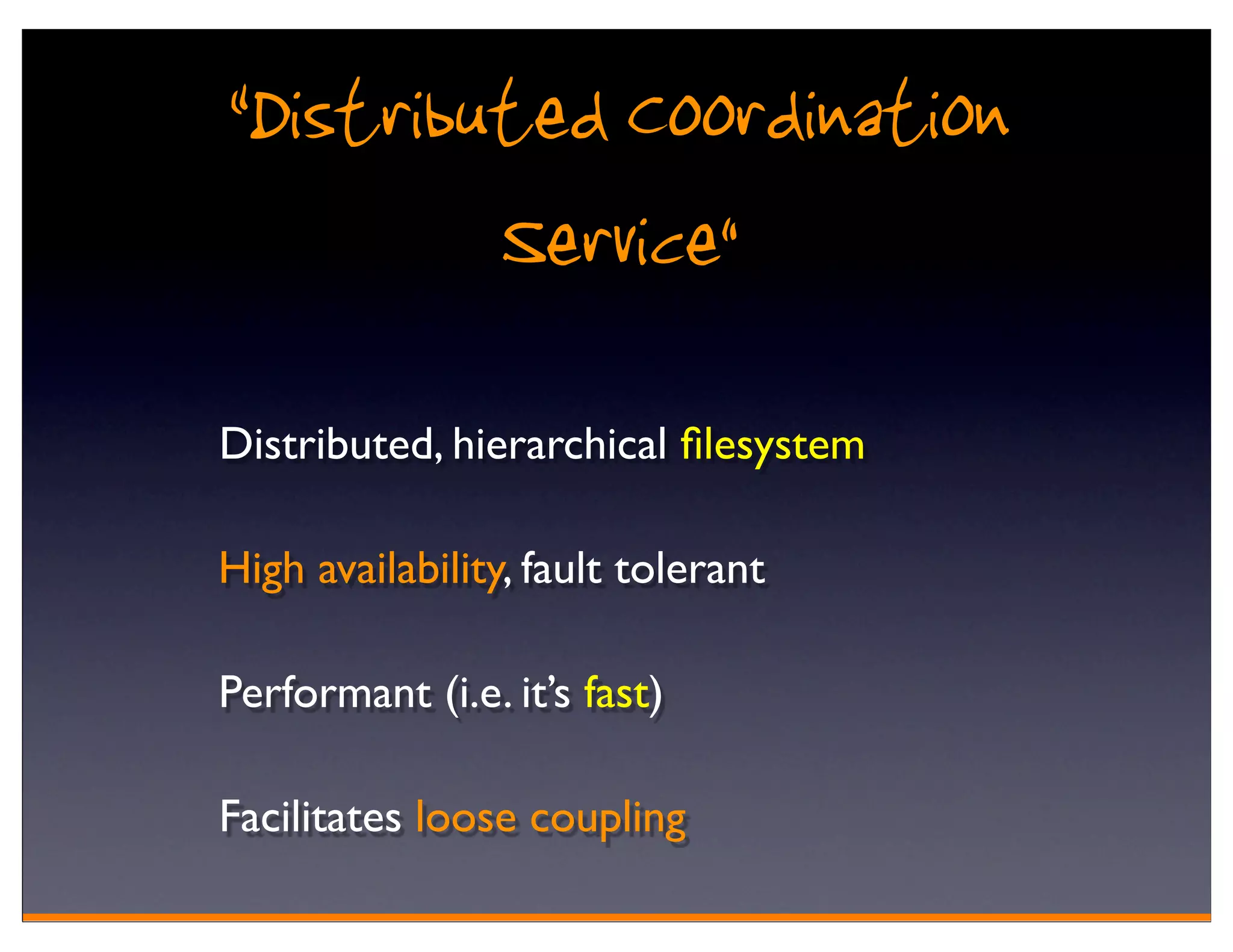 “Distributed coordination service“

Distributed, hierarchical filesystem

High availability, fault tolerant

Performant (i.e. it’s fast)

Facilitates loose coupling